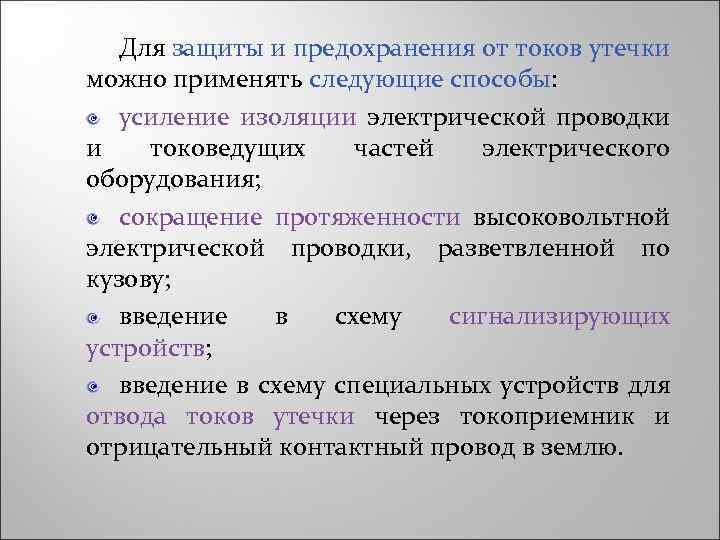 Для защиты и предохранения от токов утечки можно применять следующие способы:

усиление изоляции электрической проводки и токоведущих частей электрического оборудования;

сокращение протяженности высоковольтной электрической проводки, разветвленной по кузову;

введение в схему сигнализирующих устройств;

введение в схему специальных устройств для отвода токов утечки через токоприемник и отрицательный контактный провод в землю.